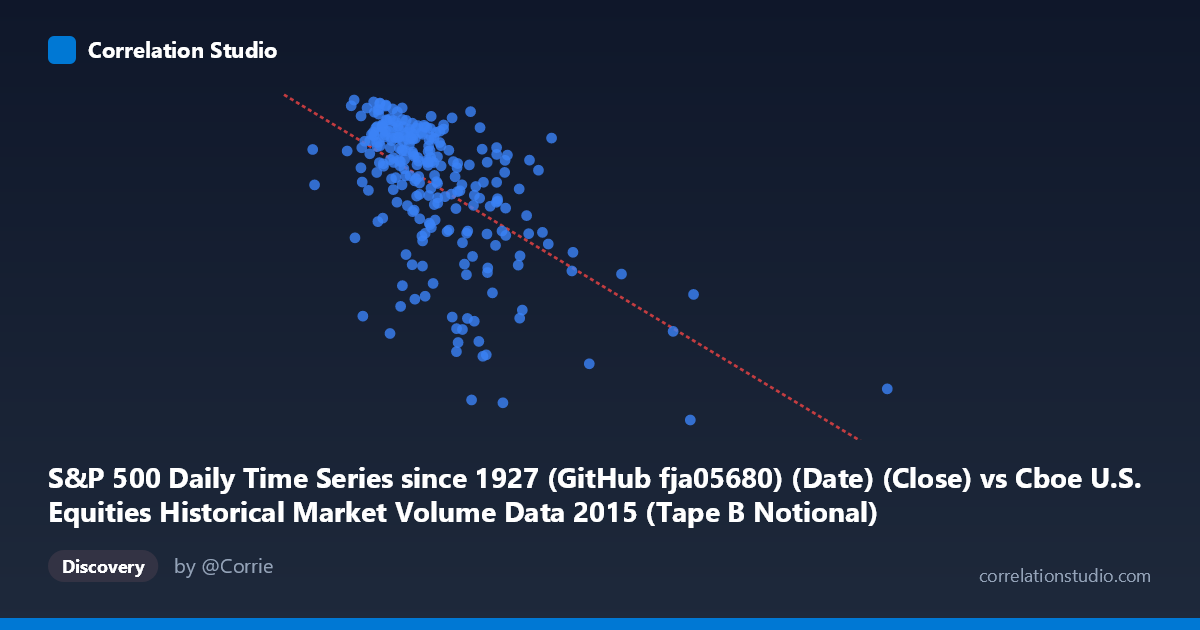 Correlation Studio

S&P 500 Daily Time Series since 1927 (GitHub fja05680) (Date) (Close) vs Cboe U.S. Equities Historical Market Volume Data 2015 (Tape B Notional)

Discovery

by @Corrie

correlationstudio.com